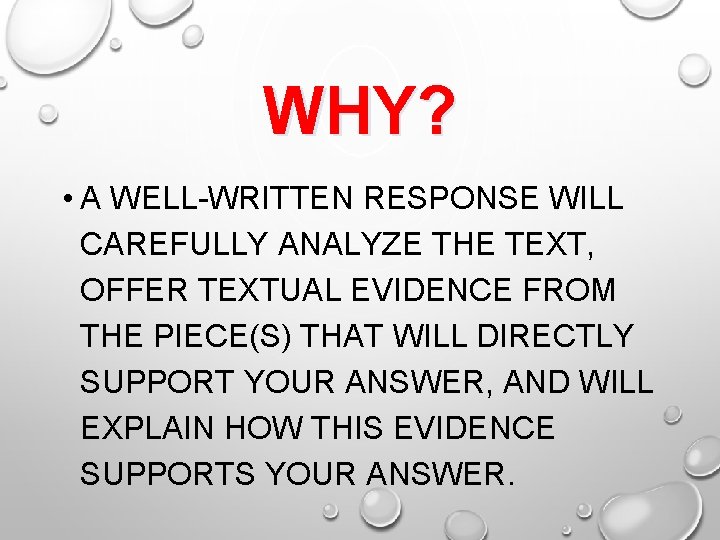 WHY?

• A WELL-WRITTEN RESPONSE WILL CAREFULLY ANALYZE THE TEXT, OFFER TEXTUAL EVIDENCE FROM THE PIECE(S) THAT WILL DIRECTLY SUPPORT YOUR ANSWER, AND WILL EXPLAIN HOW THIS EVIDENCE SUPPORTS YOUR ANSWER.